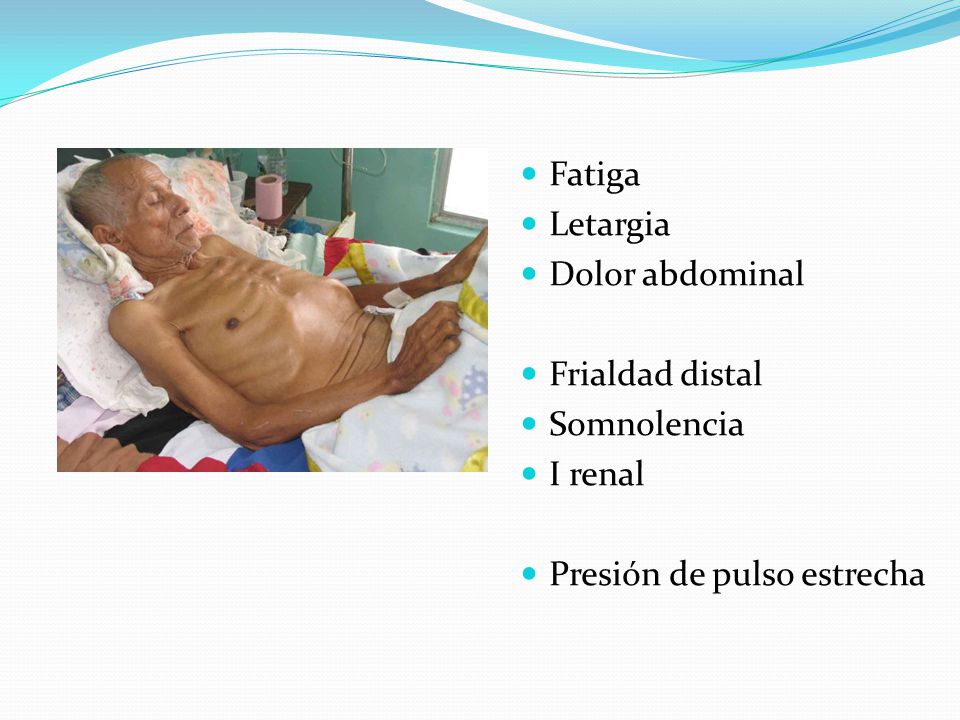 - Fatiga
- Letargia
- Dolor abdominal

- Frialdad distal
- Somnolencia
- I renal

- Presión de pulso estrecha